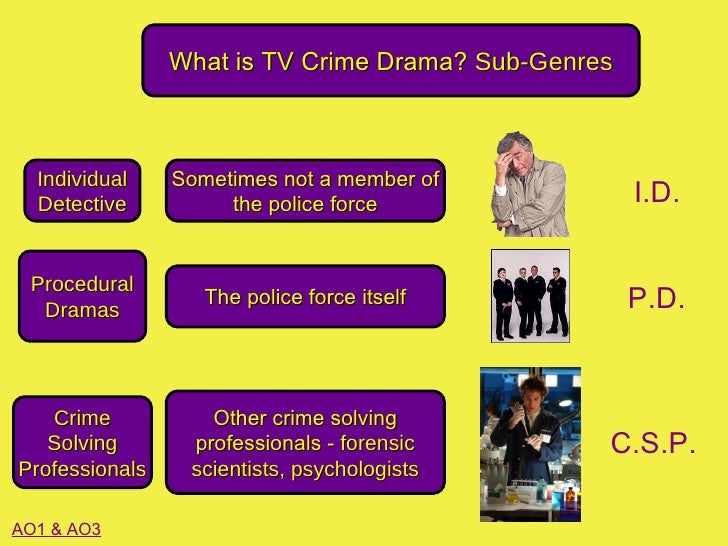 What is TV Crime Drama? Sub-Genres

Individual Detective

Sometimes not a member of the police force

I.D.

Procedural Dramas

The police force itself

P.D.

Crime Solving Professionals

Other crime solving professionals - forensic scientists, psychologists

C.S.P.

AO1 & AO3